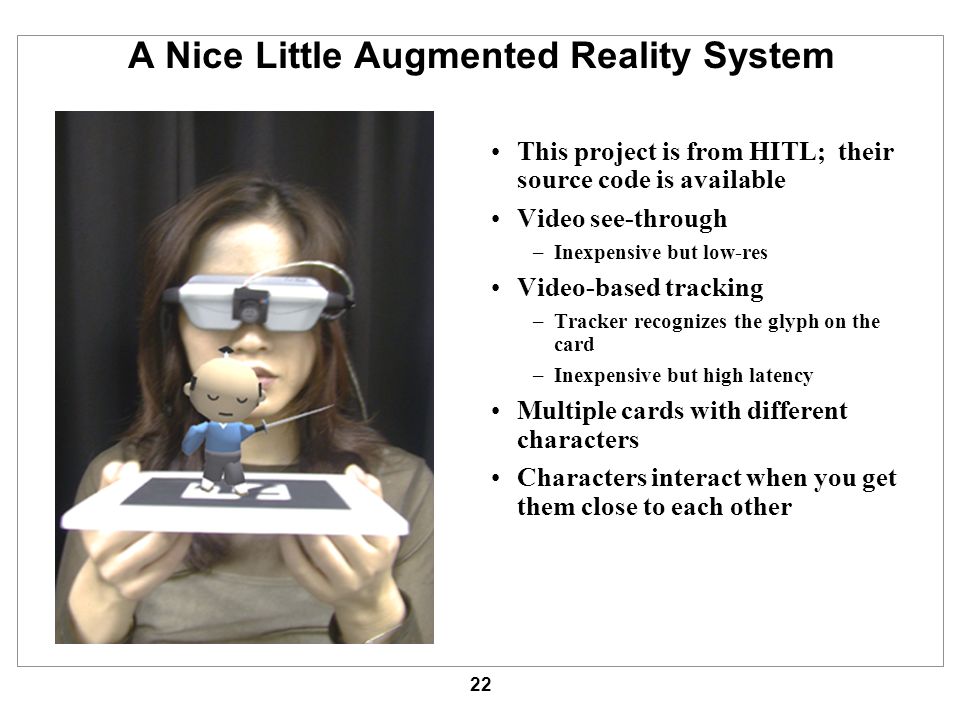 A Nice Little Augmented Reality System

• This project is from HITL; their source code is available
• Video see-through
– Inexpensive but low-res
• Video-based tracking
– Tracker recognizes the glyph on the card
– Inexpensive but high latency
• Multiple cards with different characters
• Characters interact when you get them close to each other

22